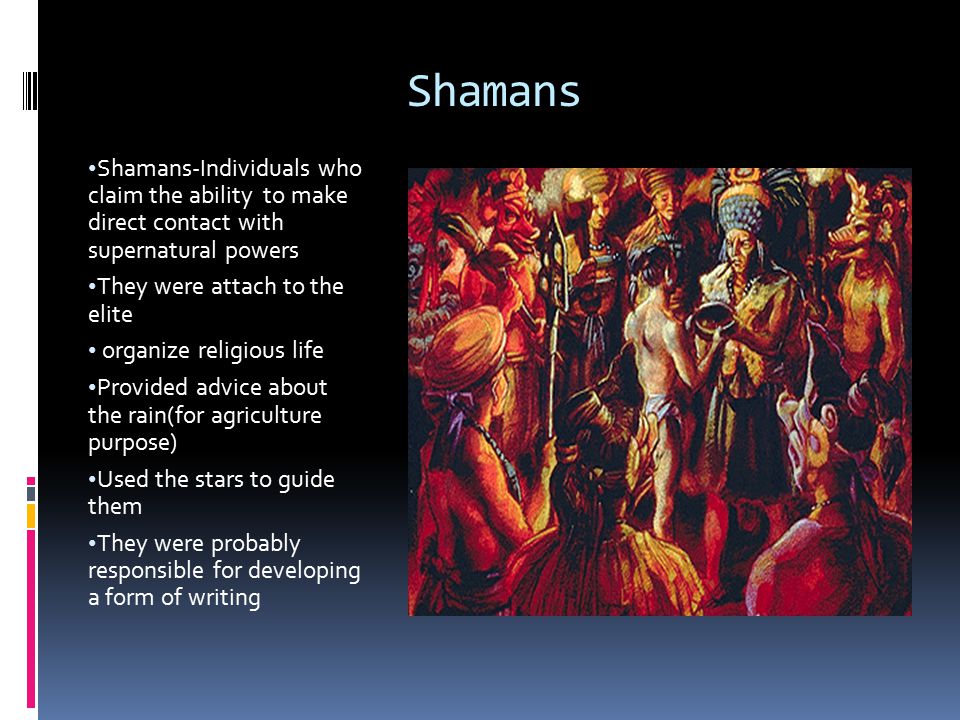 Shamans

•Shamans-Individuals who claim the ability to make direct contact with supernatural powers

•They were attach to the elite

• organize religious life

•Provided advice about the rain(for agriculture purpose)

•Used the stars to guide them

•They were probably responsible for developing a form of writing